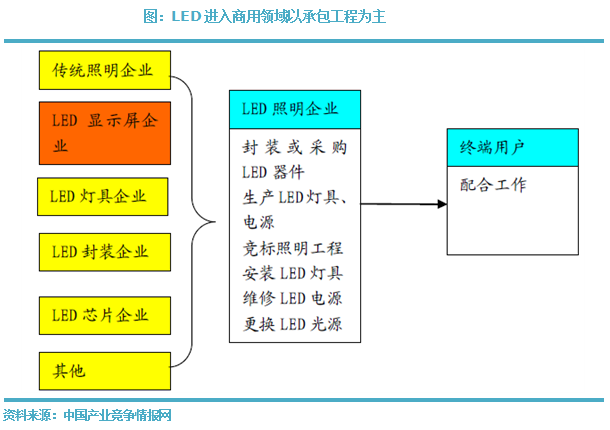 图：LED 进入商用领域以承包工程为主

传统照明企业

LED 显示屏企业

LED 灯具企业

LED 封装企业

LED 芯片企业

其他

LED 照明企业

封装或采购 LED 器件
生产 LED 灯具、电源
竞标照明工程
安装 LED 灯具
维修 LED 电源
更换 LED 光源

终端用户

配合工作

资料来源：中国产业竞争情报网